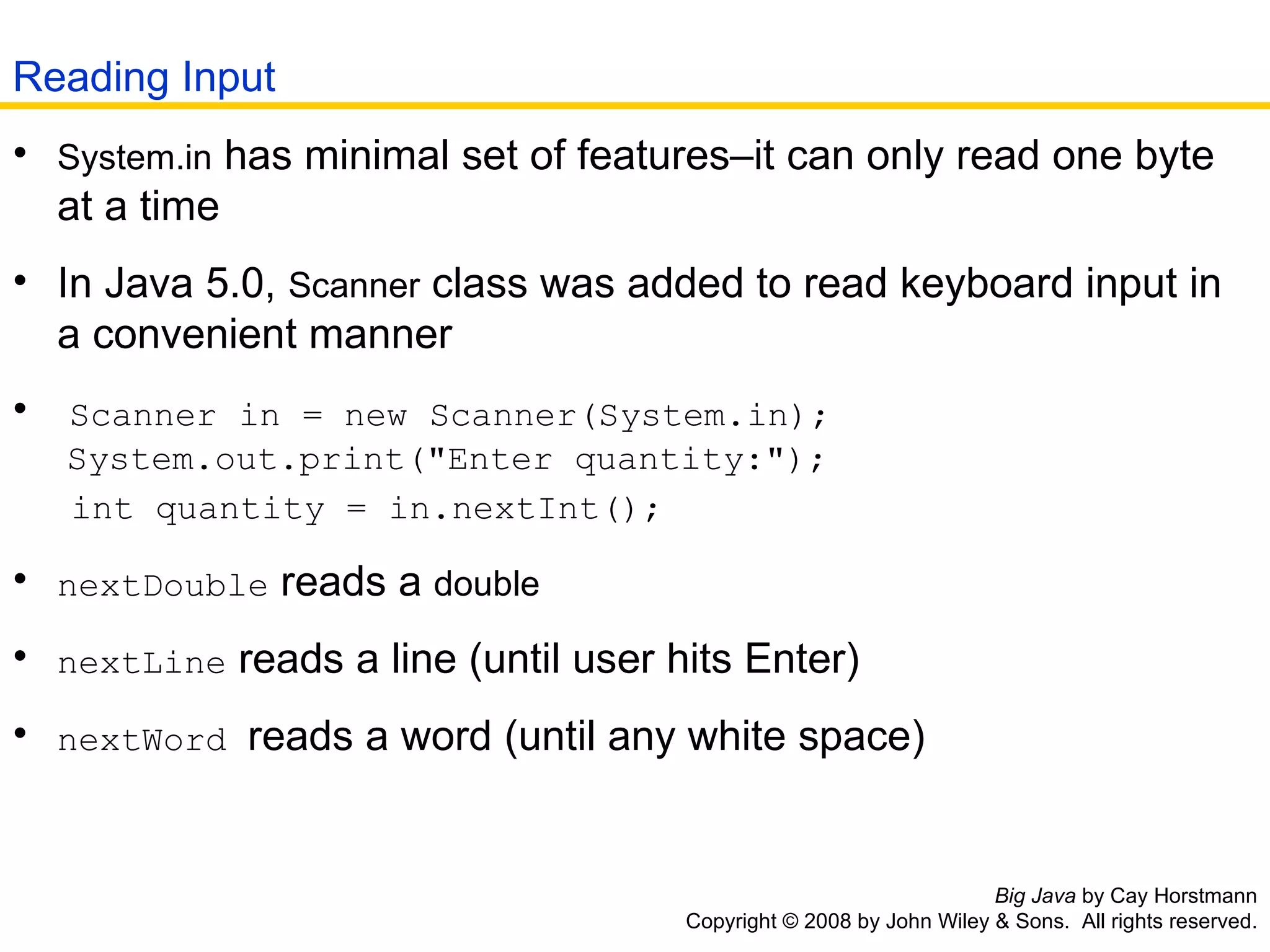 Reading Input

• System.in has minimal set of features–it can only read one byte at a time

• In Java 5.0, Scanner class was added to read keyboard input in a convenient manner

• Scanner in = new Scanner(System.in);
System.out.print("Enter quantity:");
int quantity = in.nextInt();

• nextDouble reads a double

• nextLine reads a line (until user hits Enter)

• nextWord reads a word (until any white space)

Big Java by Cay Horstmann
Copyright © 2008 by John Wiley & Sons. All rights reserved.